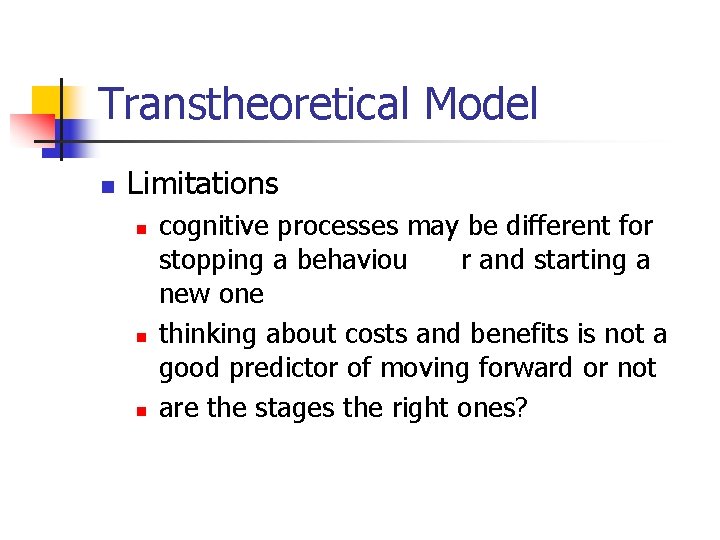 Transtheoretical Model

Limitations

cognitive processes may be different for stopping a behaviou r and starting a new one

thinking about costs and benefits is not a good predictor of moving forward or not

are the stages the right ones?